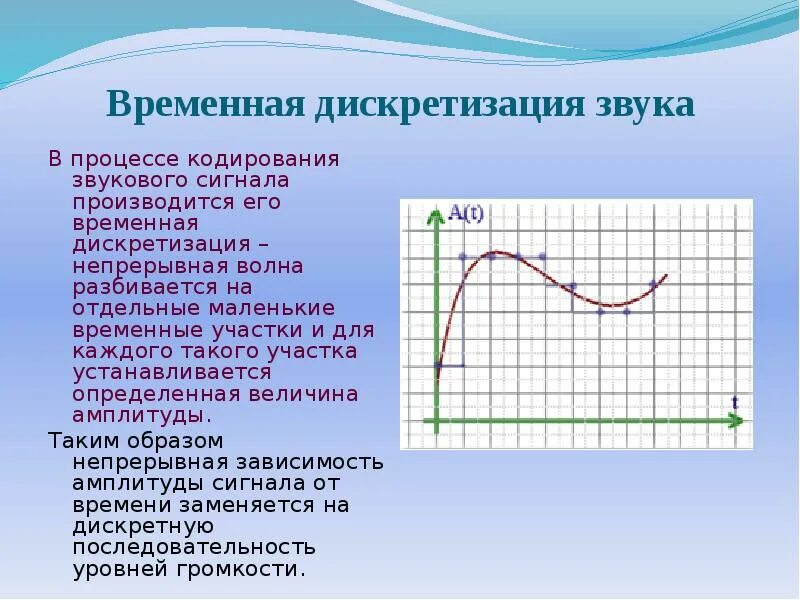 Временная дискретизация звука

В процессе кодирования звукового сигнала производится его временная дискретизация – непрерывная волна разбивается на отдельные маленькие временные участки и для каждого такого участка устанавливается определенная величина амплитуды.

Таким образом непрерывная зависимость амплитуды сигнала от времени заменяется на дискретную последовательность уровней громкости.

A(t)

t